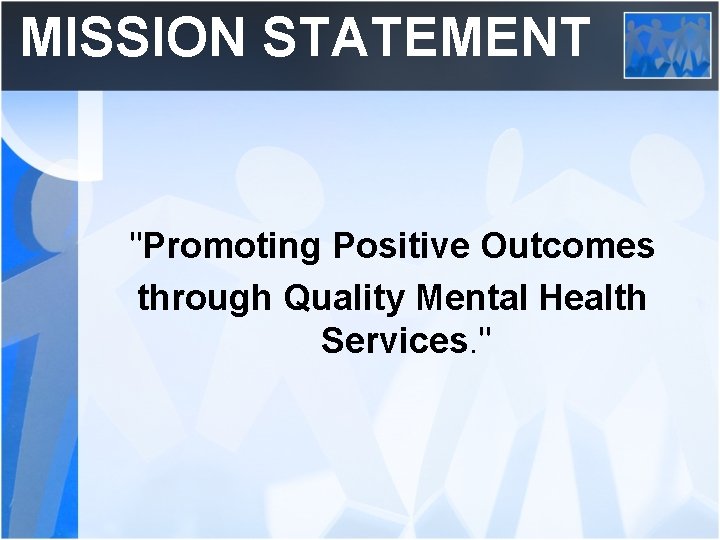 MISSION STATEMENT

"Promoting Positive Outcomes through Quality Mental Health Services."